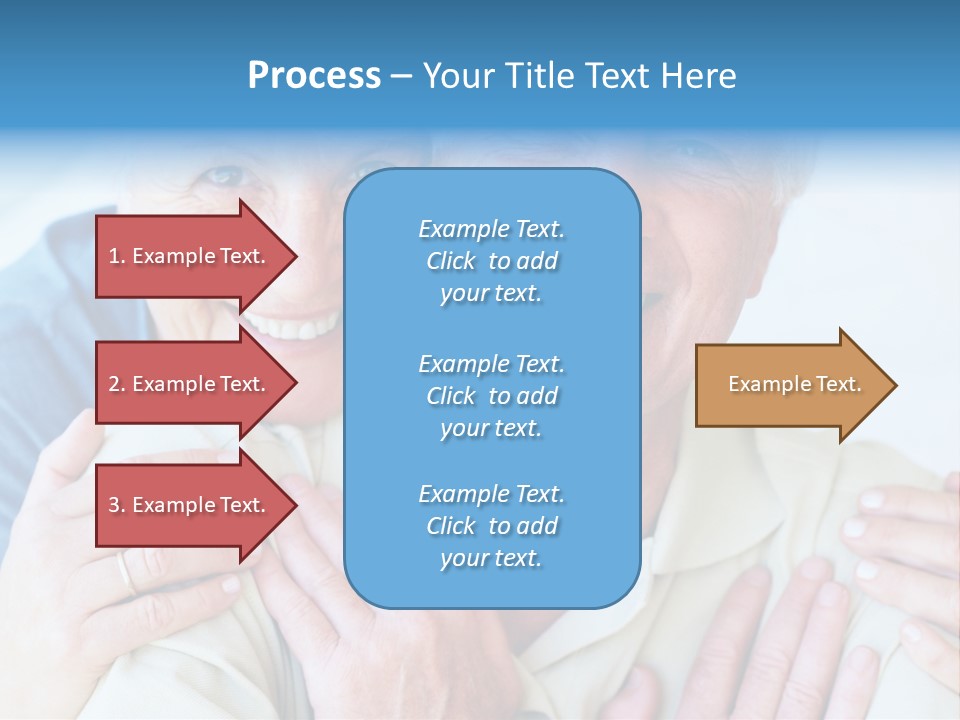 Process – Your Title Text Here

1. Example Text.

2. Example Text.

3. Example Text.

Example Text. Click to add your text.

Example Text. Click to add your text.

Example Text. Click to add your text.

Example Text.